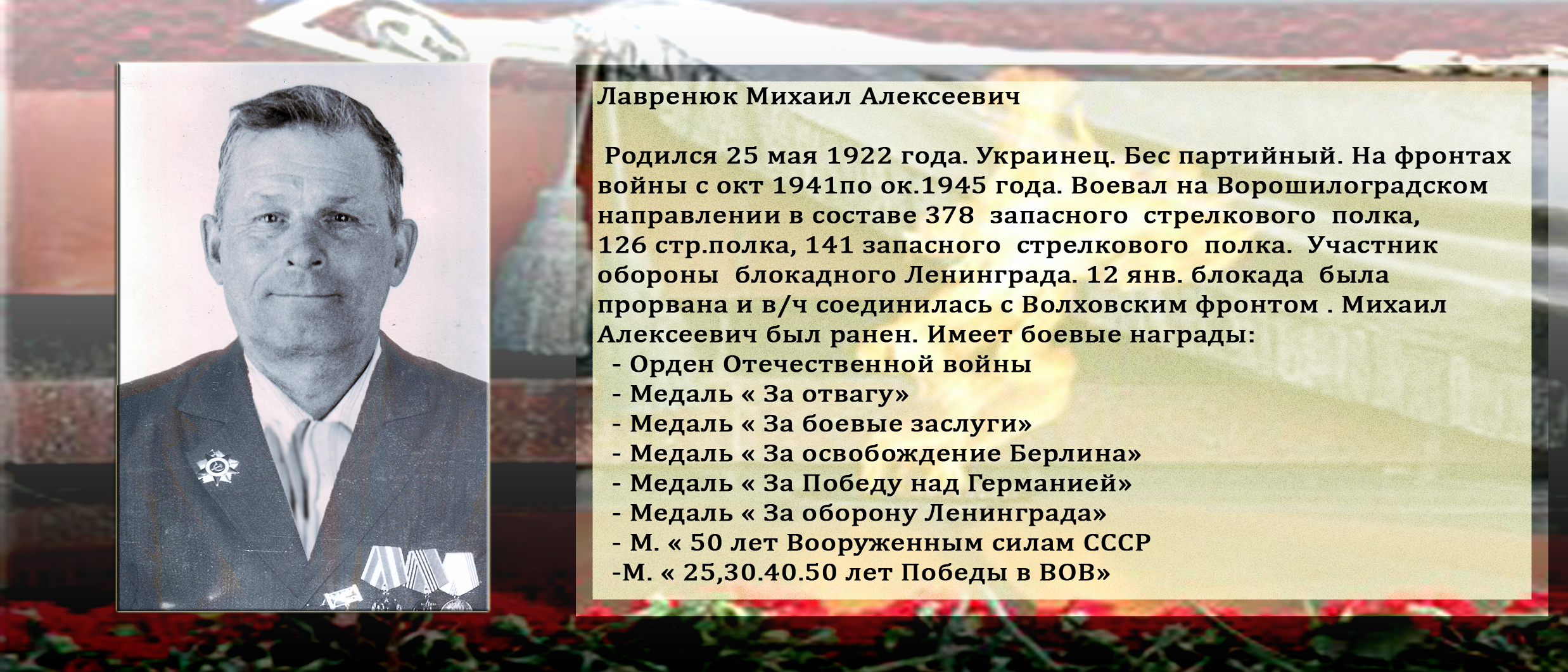 Лавренюк Михаил Алексеевич

Родился 25 мая 1922 года. Украинец. Бес партийный. На фронтах войны с окт 1941по ок.1945 года. Воевал на Ворошилоградском направлении в составе 378 запасного стрелкового полка, 126 стр.полка, 141 запасного стрелкового полка. Участник обороны блокадного Ленинграда. 12 янв. блокада была прорвана и в/ч соединилась с Волховским фронтом . Михаил Алексеевич был ранен. Имеет боевые награды:
- Орден Отечественной войны
- Медаль « За отвагу»
- Медаль « За боевые заслуги»
- Медаль « За освобождение Берлина»
- Медаль « За Победу над Германией»
- Медаль « За оборону Ленинграда»
- М. « 50 лет Вооруженным силам СССР
-М. « 25,30.40.50 лет Победы в ВОВ»